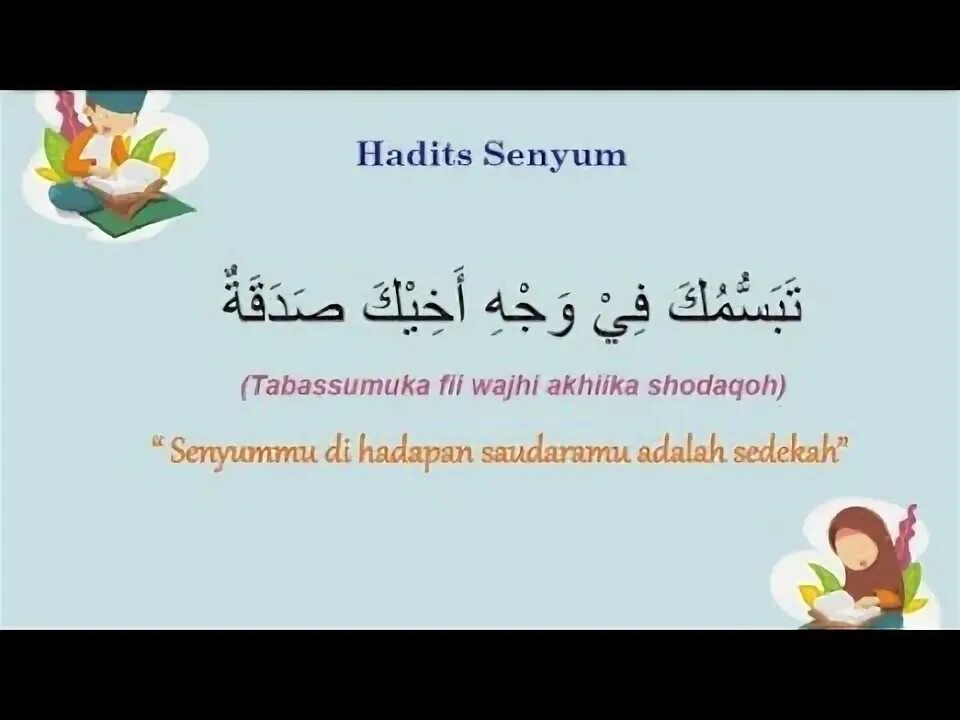 Hadits Senyum

تَبَسُّمُكَ فِيْ وَجْهِ أَخِيْكَ صَدَقَةٌ

(Tabassumuka fii wajhi akhiika shodaqoh)

" Senyummu di hadapan saudaramu adalah sedekah"